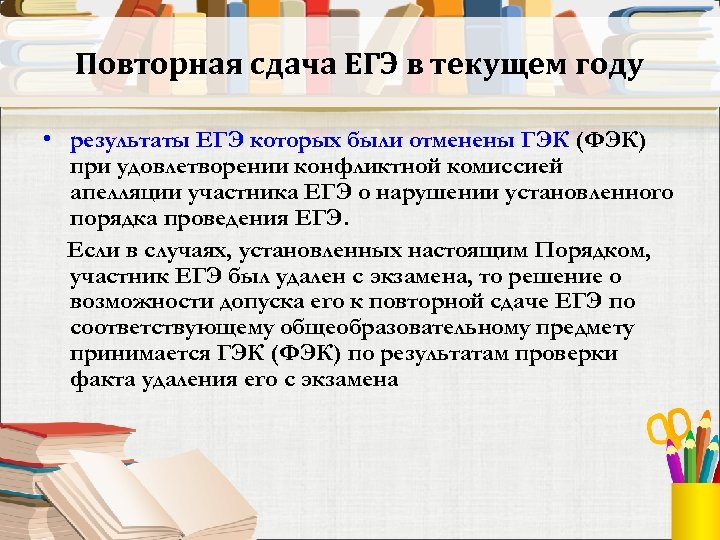 Повторная сдача ЕГЭ в текущем году

• результаты ЕГЭ которых были отменены ГЭК (ФЭК) при удовлетворении конфликтной комиссией апелляции участника ЕГЭ о нарушении установленного порядка проведения ЕГЭ.

Если в случаях, установленных настоящим Порядком, участник ЕГЭ был удален с экзамена, то решение о возможности допуска его к повторной сдаче ЕГЭ по соответствующему общеобразовательному предмету принимается ГЭК (ФЭК) по результатам проверки факта удаления его с экзамена